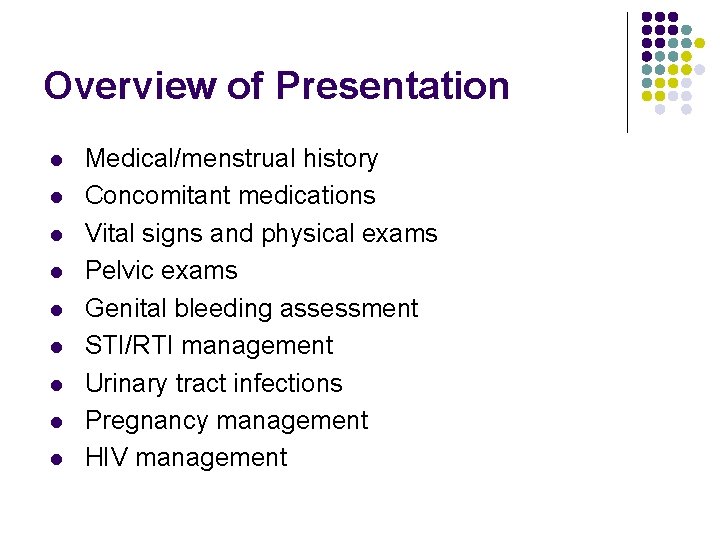 Overview of Presentation

- Medical/menstrual history
- Concomitant medications
- Vital signs and physical exams
- Pelvic exams
- Genital bleeding assessment
- STI/RTI management
- Urinary tract infections
- Pregnancy management
- HIV management